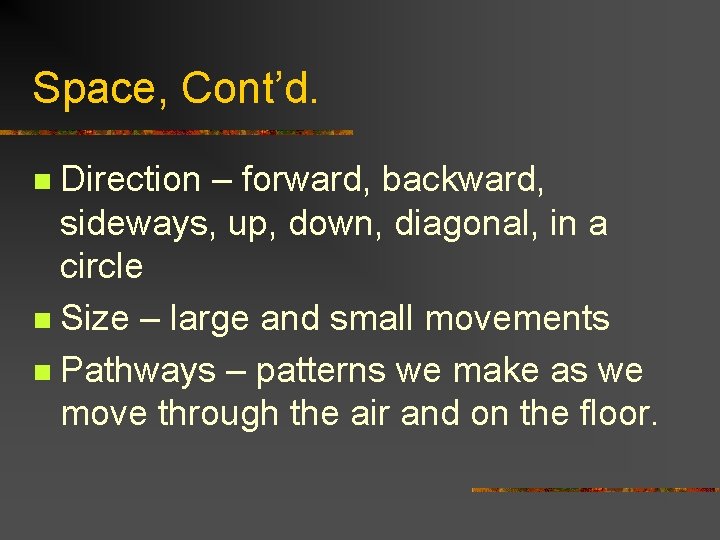 Space, Cont’d.

- Direction – forward, backward, sideways, up, down, diagonal, in a circle
- Size – large and small movements
- Pathways – patterns we make as we move through the air and on the floor.